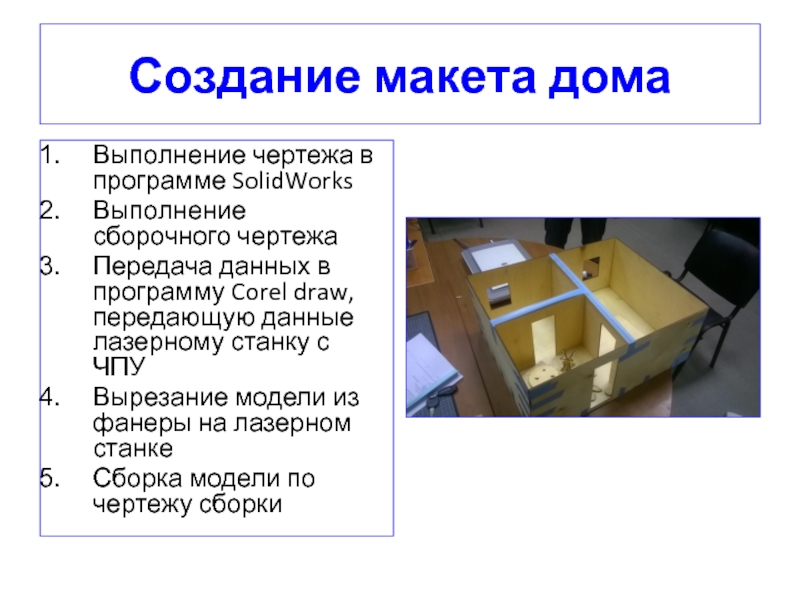 Создание макета дома

1. Выполнение чертежа в программе SolidWorks
2. Выполнение сборочного чертежа
3. Передача данных в программу Corel draw, передающую данные лазерному станку с ЧПУ
4. Вырезание модели из фанеры на лазерном станке
5. Сборка модели по чертежу сборки